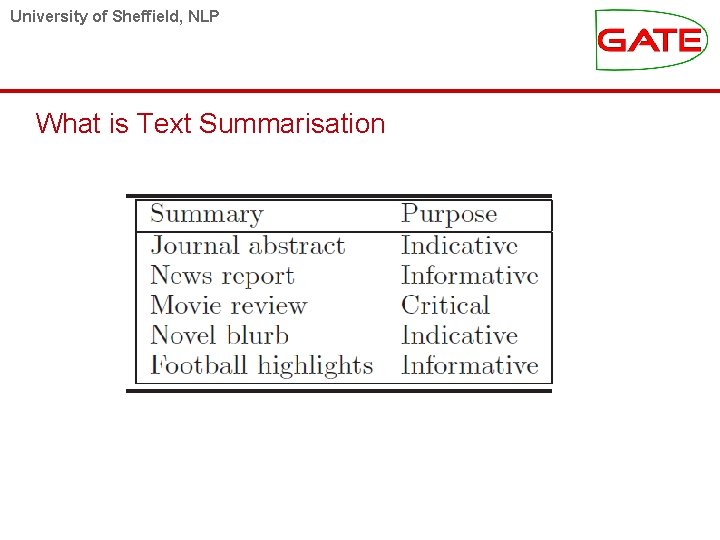 University of Sheffield, NLP

GATE

What is Text Summarisation

| Summary | Purpose |
|---|---|
| Journal abstract | Indicative |
| News report | Informative |
| Movie review | Critical |
| Novel blurb | Indicative |
| Football highlights | Informative |